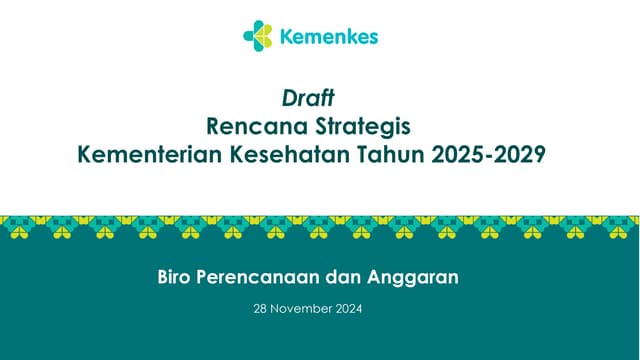 Kemenkes

Draft
Rencana Strategis
Kementerian Kesehatan Tahun 2025-2029

Biro Perencanaan dan Anggaran

28 November 2024